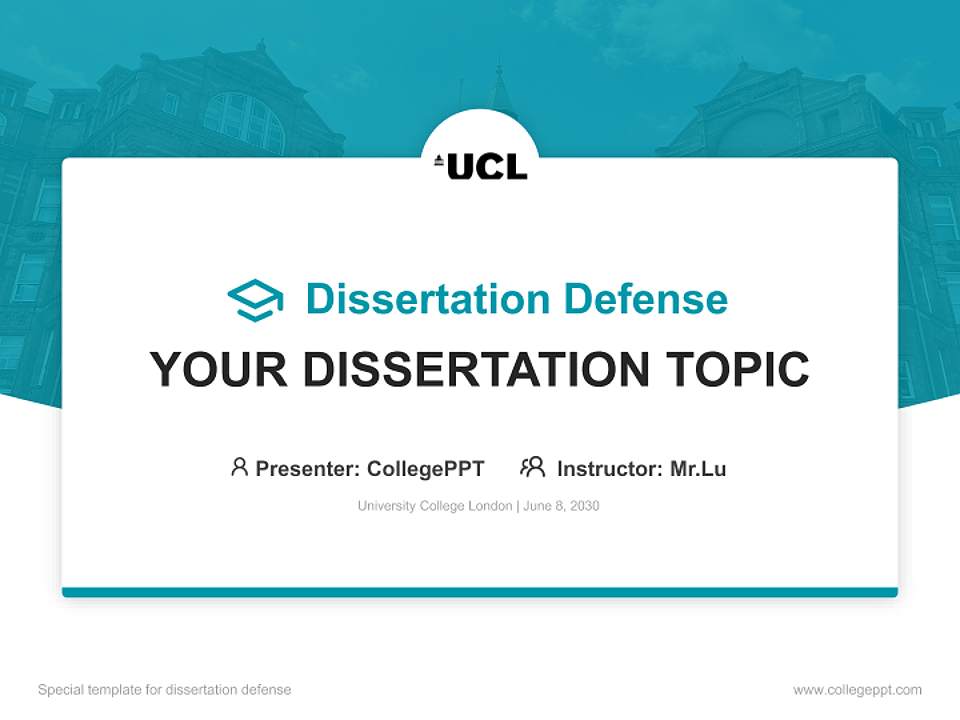 UCL

Dissertation Defense

YOUR DISSERTATION TOPIC

Presenter: CollegePPT Instructor: Mr.Lu

University College London | June 8, 2030

Special template for dissertation defense

www.collegeppt.com